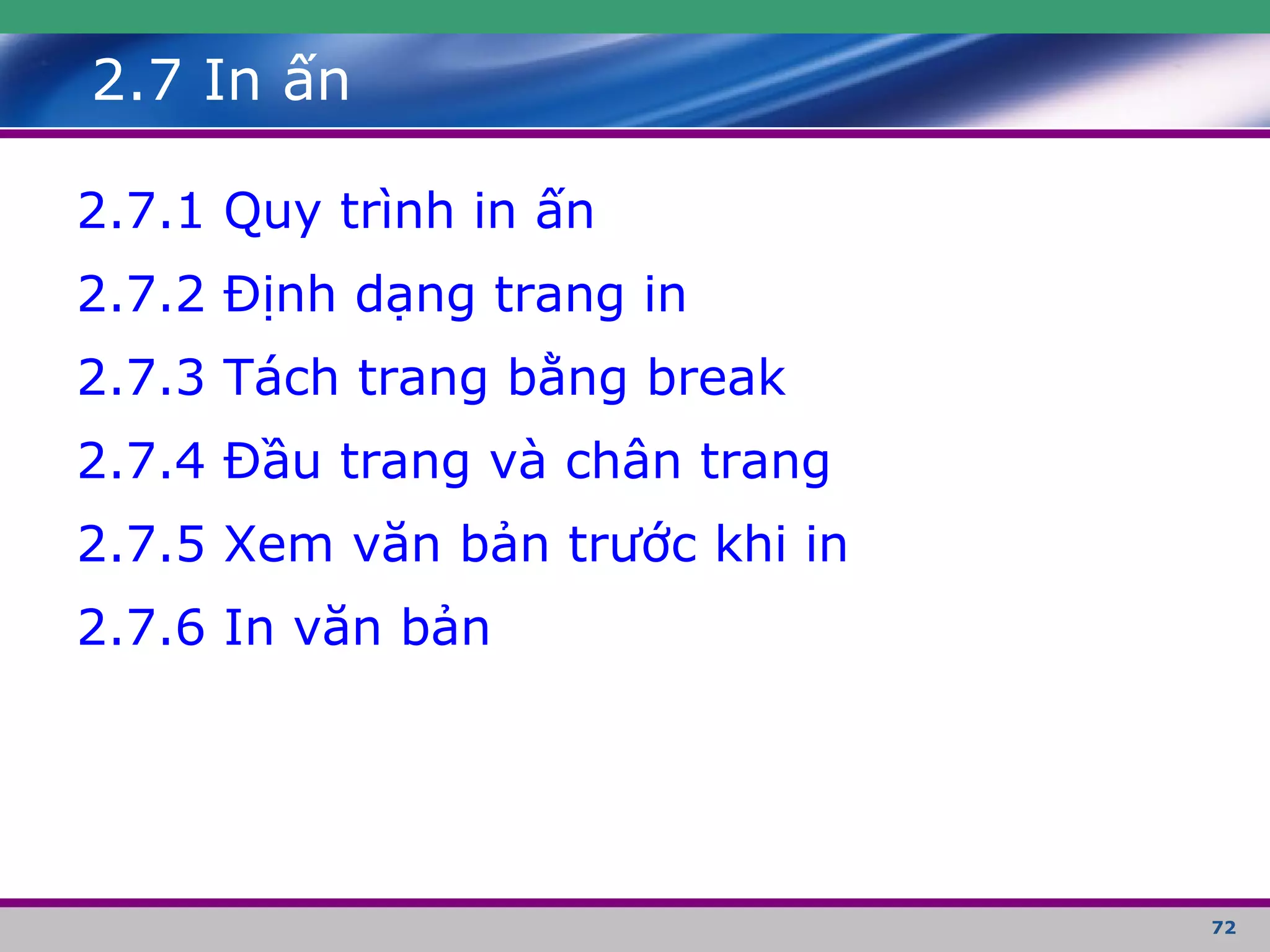 2.7 In ấn

2.7.1 Quy trình in ấn

2.7.2 Định dạng trang in

2.7.3 Tách trang bằng break

2.7.4 Đầu trang và chân trang

2.7.5 Xem văn bản trước khi in

2.7.6 In văn bản

72